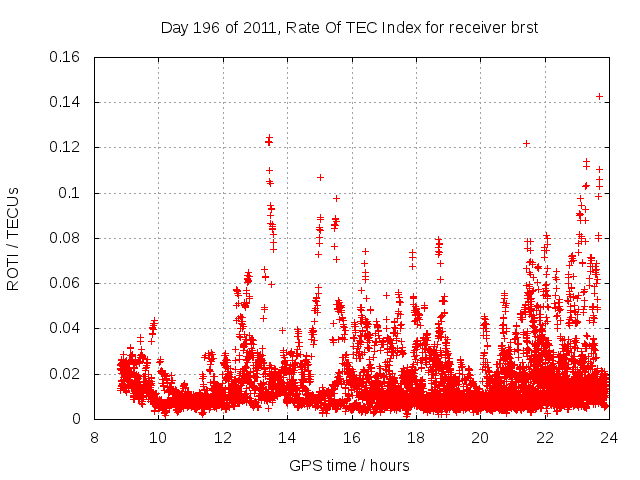 Day 196 of 2011, Rate Of TEC Index for receiver brst

ROTI / TECUs

0.16
0.14
0.12
0.1
0.08
0.06
0.04
0.02
0

8
10
12
14
16
18
20
22
24

GPS time / hours